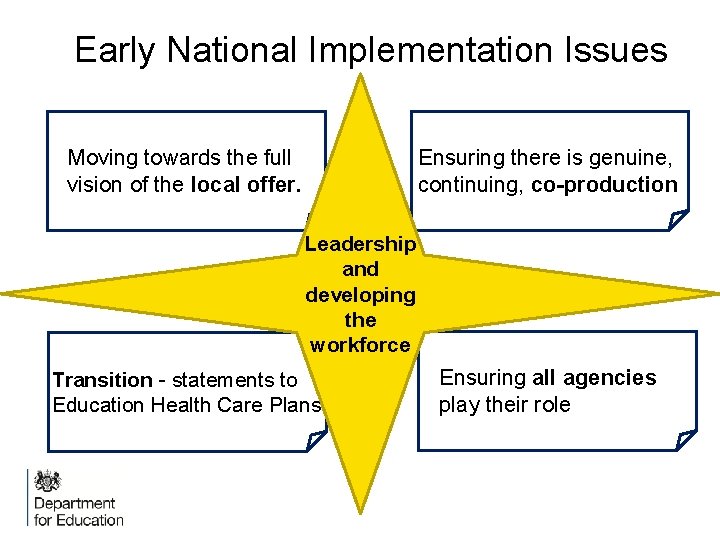 Early National Implementation Issues

Moving towards the full vision of the local offer.

Ensuring there is genuine, continuing, co-production

Leadership and developing the workforce

Transition - statements to Education Health Care Plans

Ensuring all agencies play their role

Department for Education